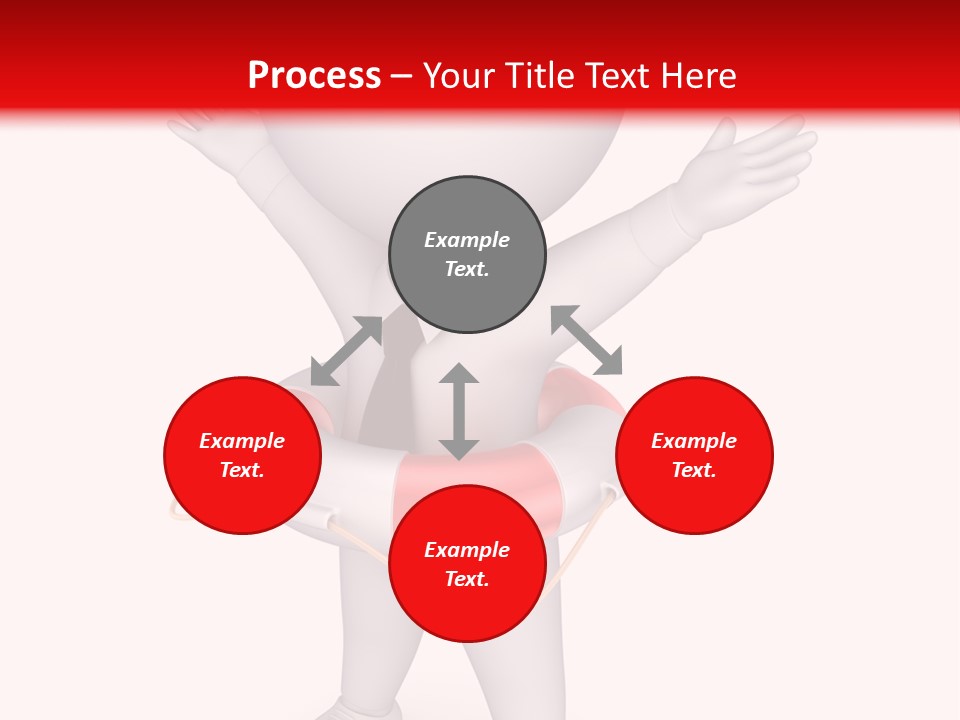 Process – Your Title Text Here

Example Text.

Example Text.

Example Text.

Example Text.